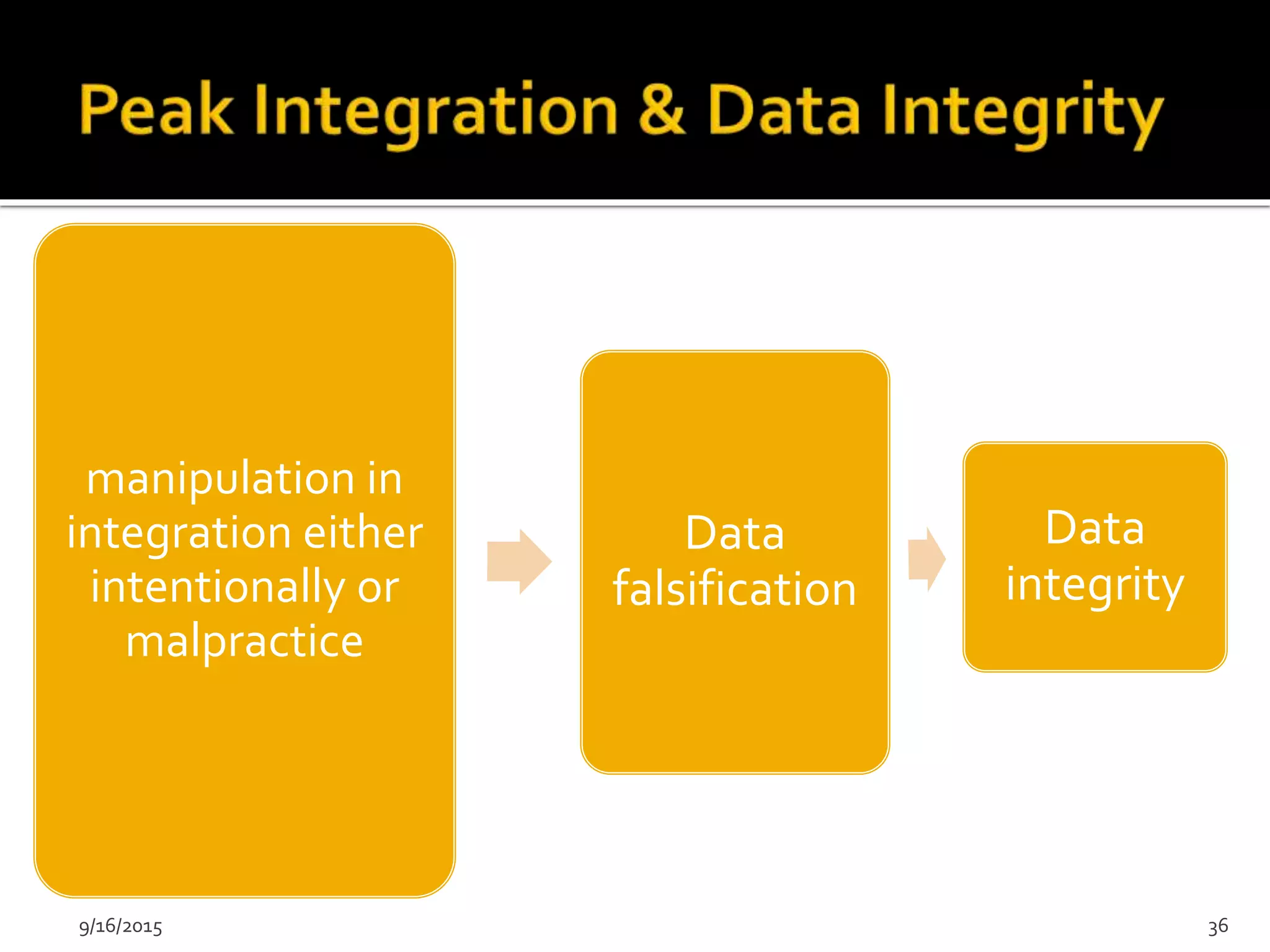 Peak Integration & Data Integrity

manipulation in integration either intentionally or malpractice

Data falsification

Data integrity

9/16/2015

36